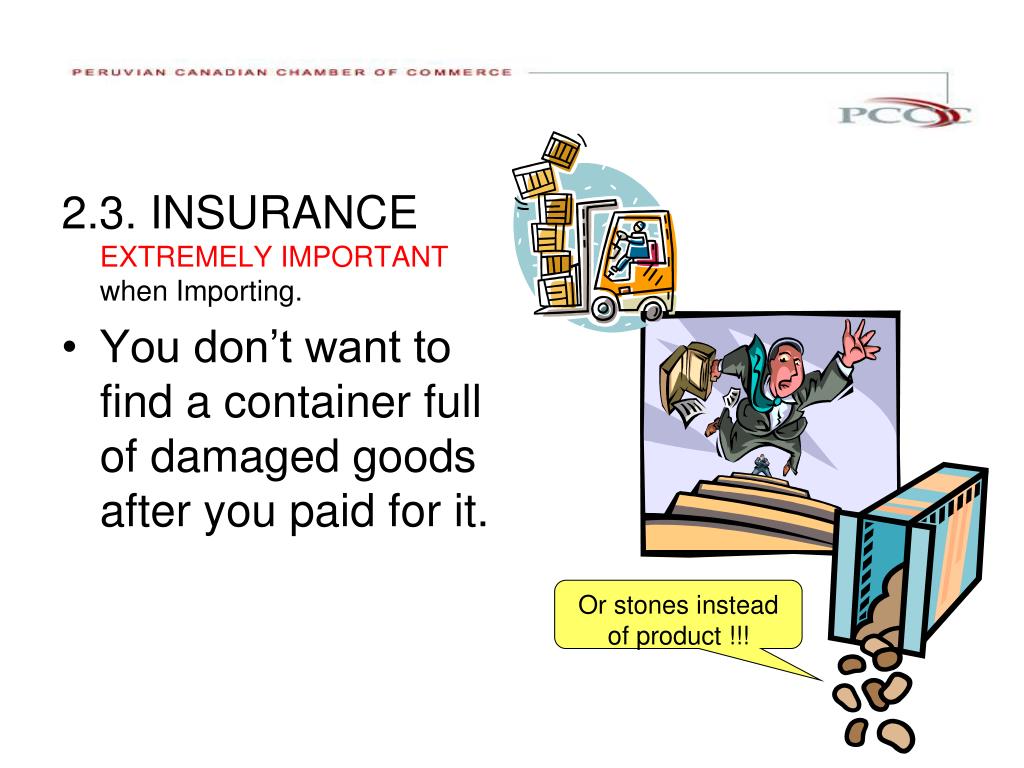 PERUVIAN CANADIAN CHAMBER OF COMMERCE

PCCC

2.3. INSURANCE
EXTREMELY IMPORTANT
when Importing.

• You don't want to find a container full of damaged goods after you paid for it.

Or stones instead of product !!!